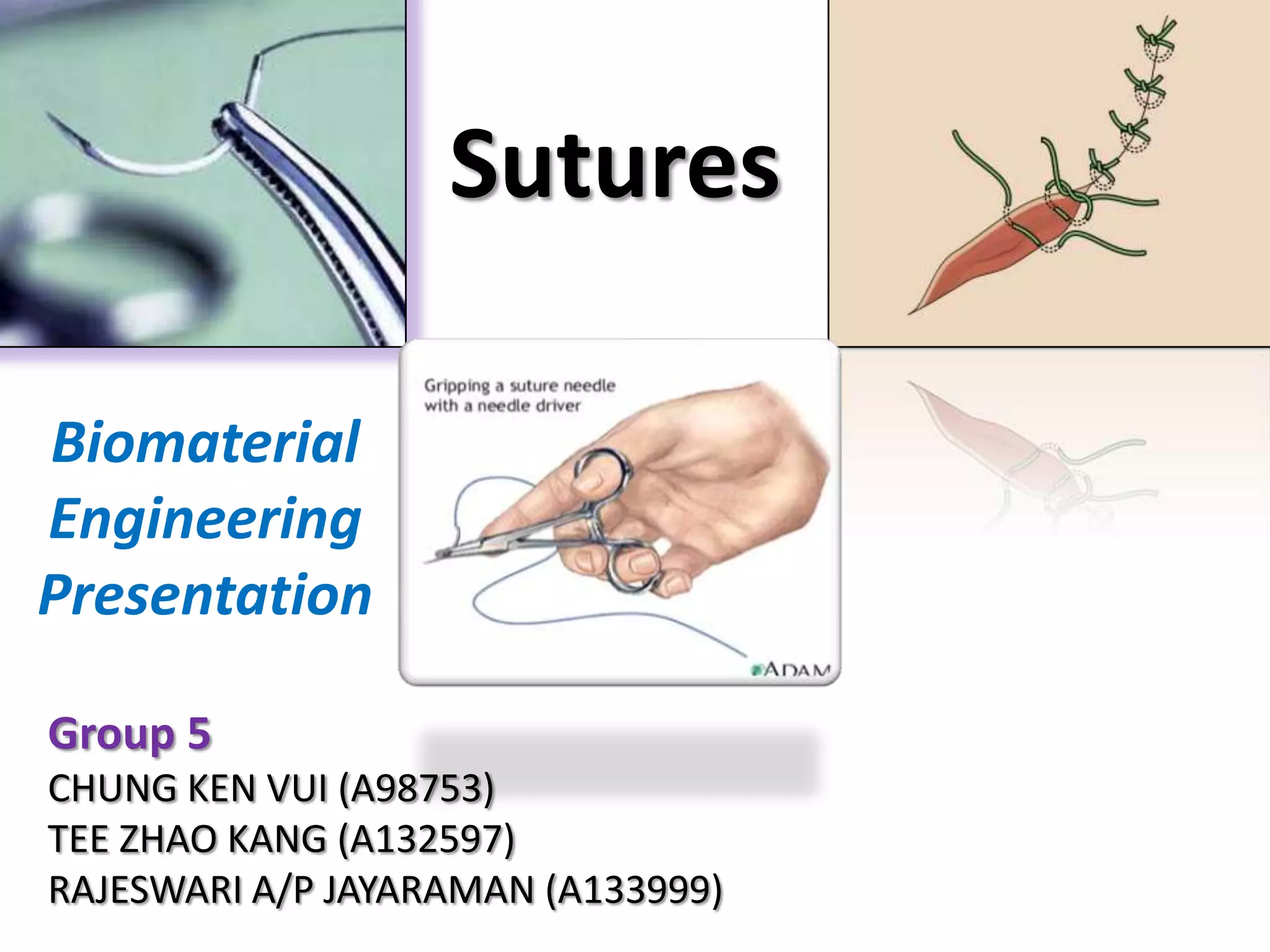 Sutures

Biomaterial Engineering Presentation

Gripping a suture needle with a needle driver

ADAM

Group 5
CHUNG KEN VUI (A98753)
TEE ZHAO KANG (A132597)
RAJESWARI A/P JAYARAMAN (A133999)